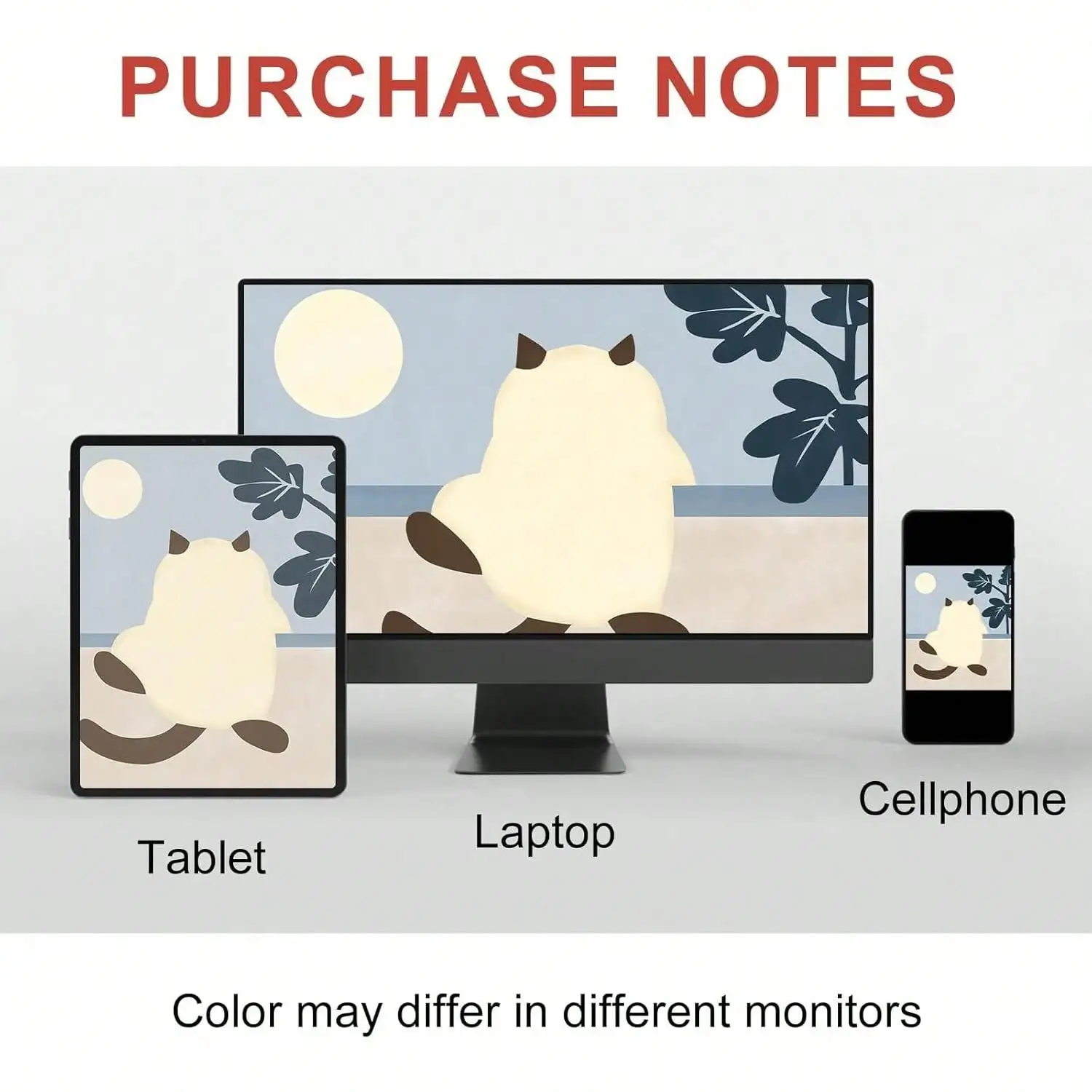 PURCHASE NOTES

Tablet

Laptop

Cellphone

Color may differ in different monitors